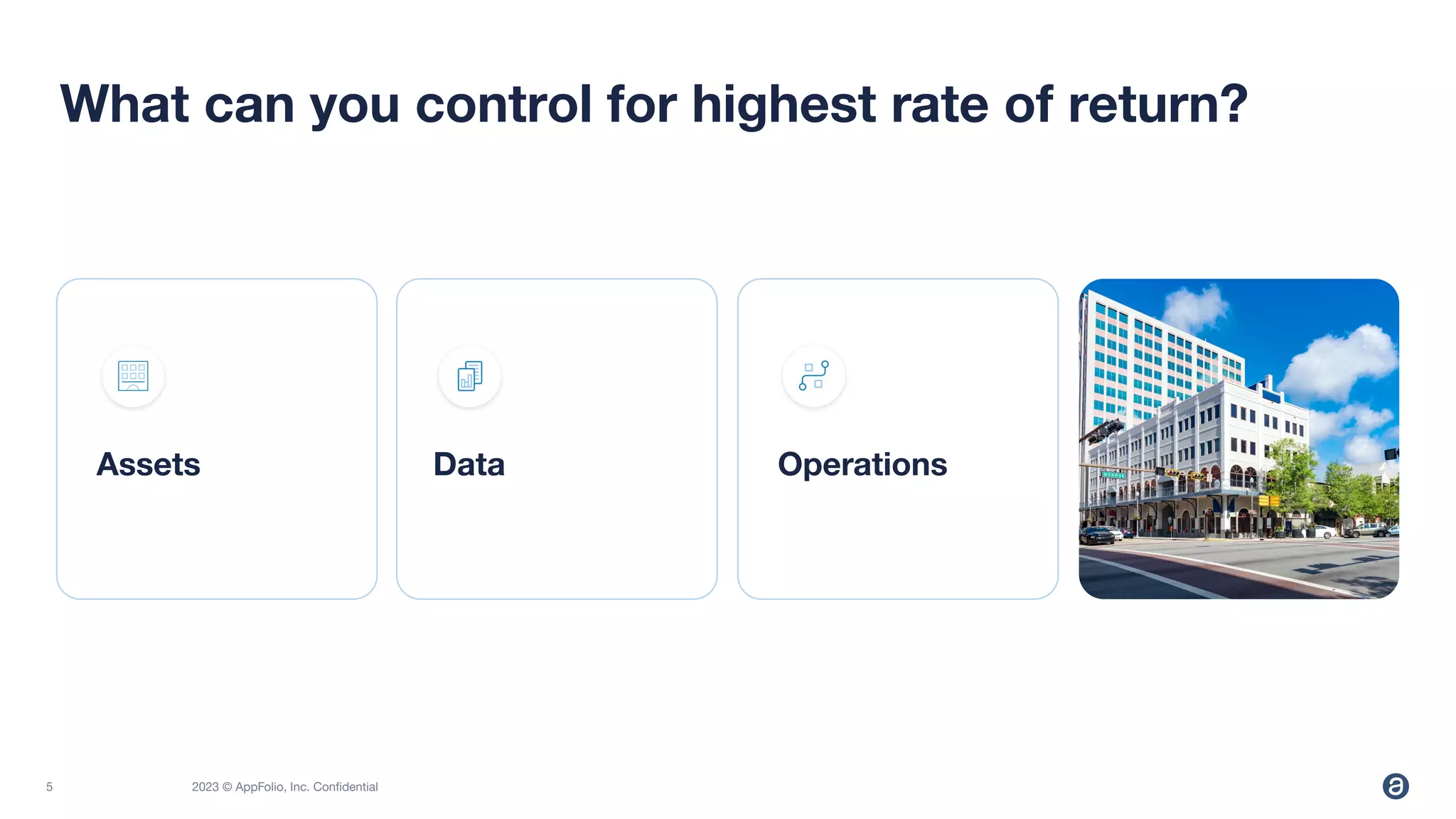 What can you control for highest rate of return?

Assets

Data

Operations

5

2023 © AppFolio, Inc. Confidential